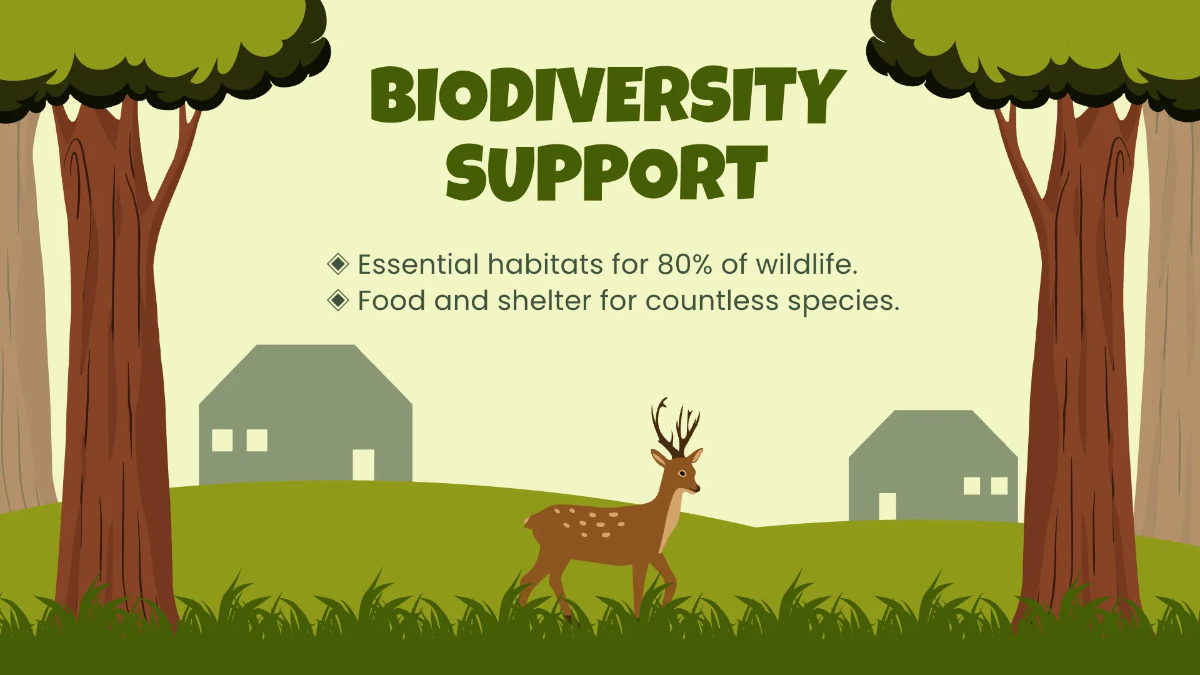 BIODIVERSITY SUPPORT

◈ Essential habitats for 80% of wildlife.
◈ Food and shelter for countless species.